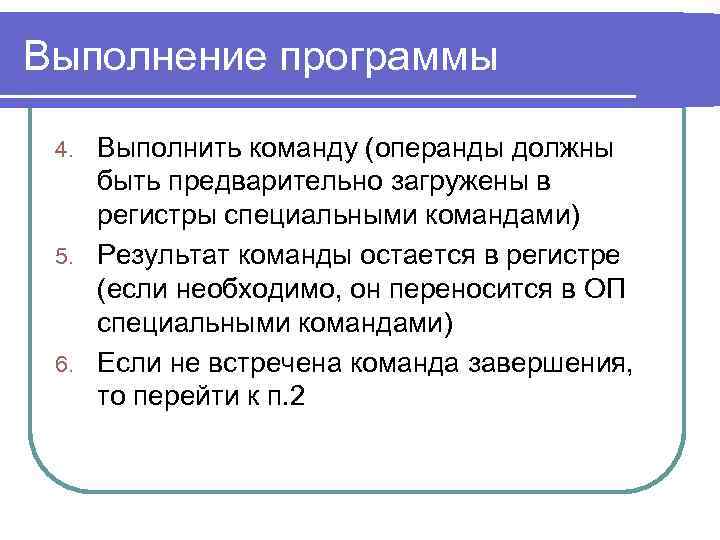 Выполнение программы

4. Выполнить команду (операнды должны быть предварительно загружены в регистры специальными командами)

5. Результат команды остается в регистре (если необходимо, он переносится в ОП специальными командами)

6. Если не встречена команда завершения, то перейти к п.2